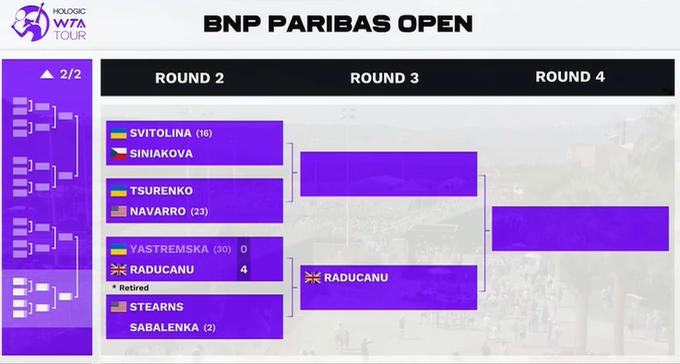 HOLOGIC WTA TOUR

BNP PARIBAS OPEN

2/2

ROUND 2

ROUND 3

ROUND 4

SVITOLINA (16)
SINIAKOVA

TSURENKO
NAVARRO (23)

YASTREMSKA (30) 0
RADUCANU 4
* Retired

STEARNS
SABALENKA (2)

RADUCANU